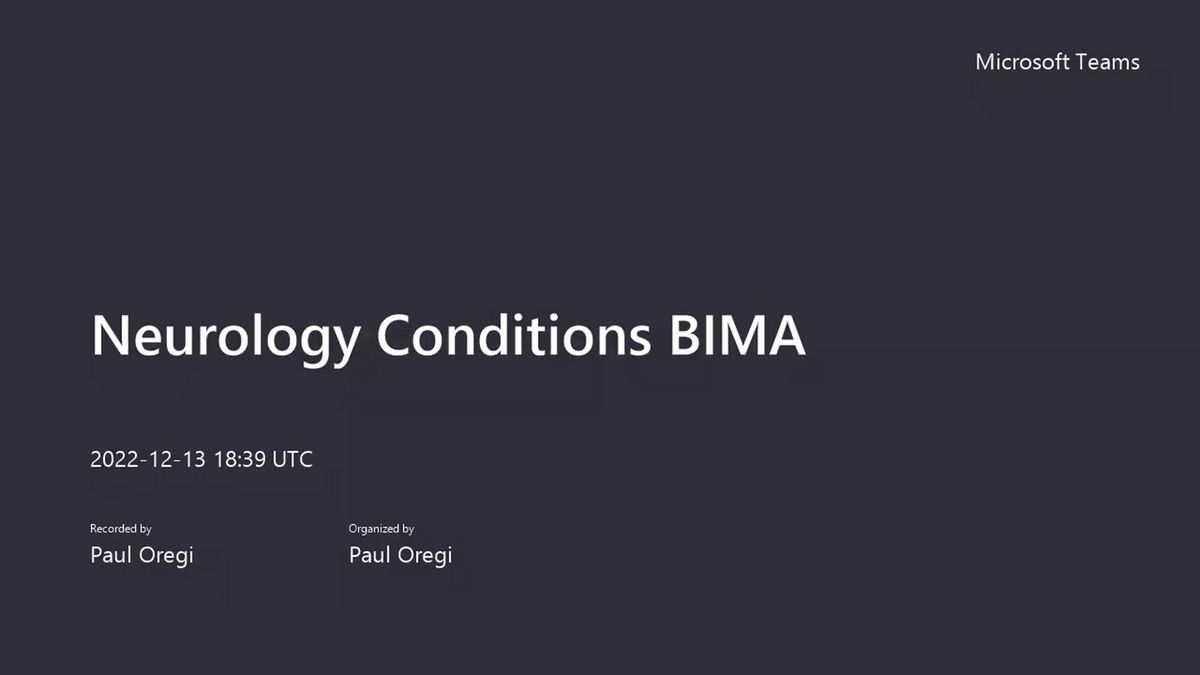 Microsoft Teams

Neurology Conditions BIMA

2022-12-13 18:39 UTC

Recorded by
Paul Oregi

Organized by
Paul Oregi